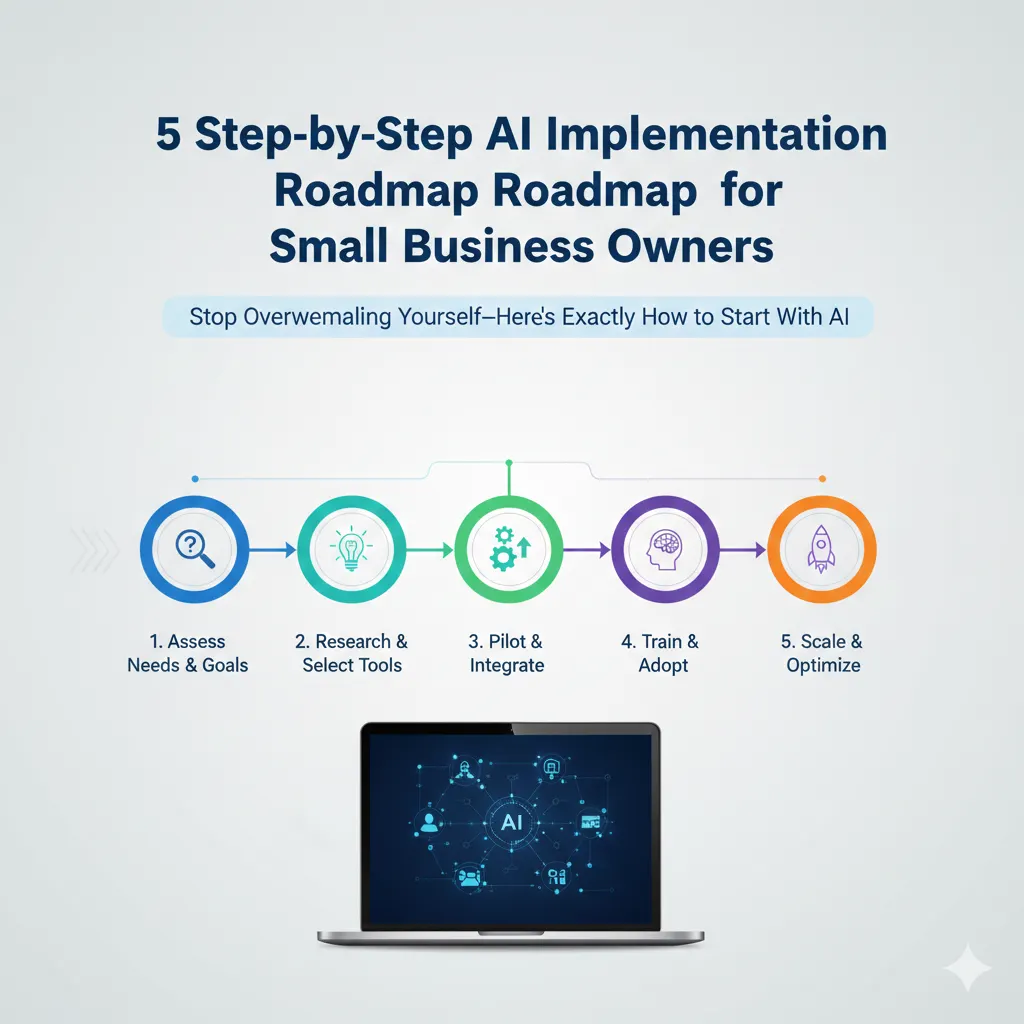 5 Step-by-Step AI Implementation Roadmap Roadmap for Small Business Owners

Stop Overwemaling Yourself—Here's Exactly How to Start With AI

1. Assess Needs & Goals

2. Research & Select Tools

3. Pilot & Integrate

4. Train & Adopt

5. Scale & Optimize

AI